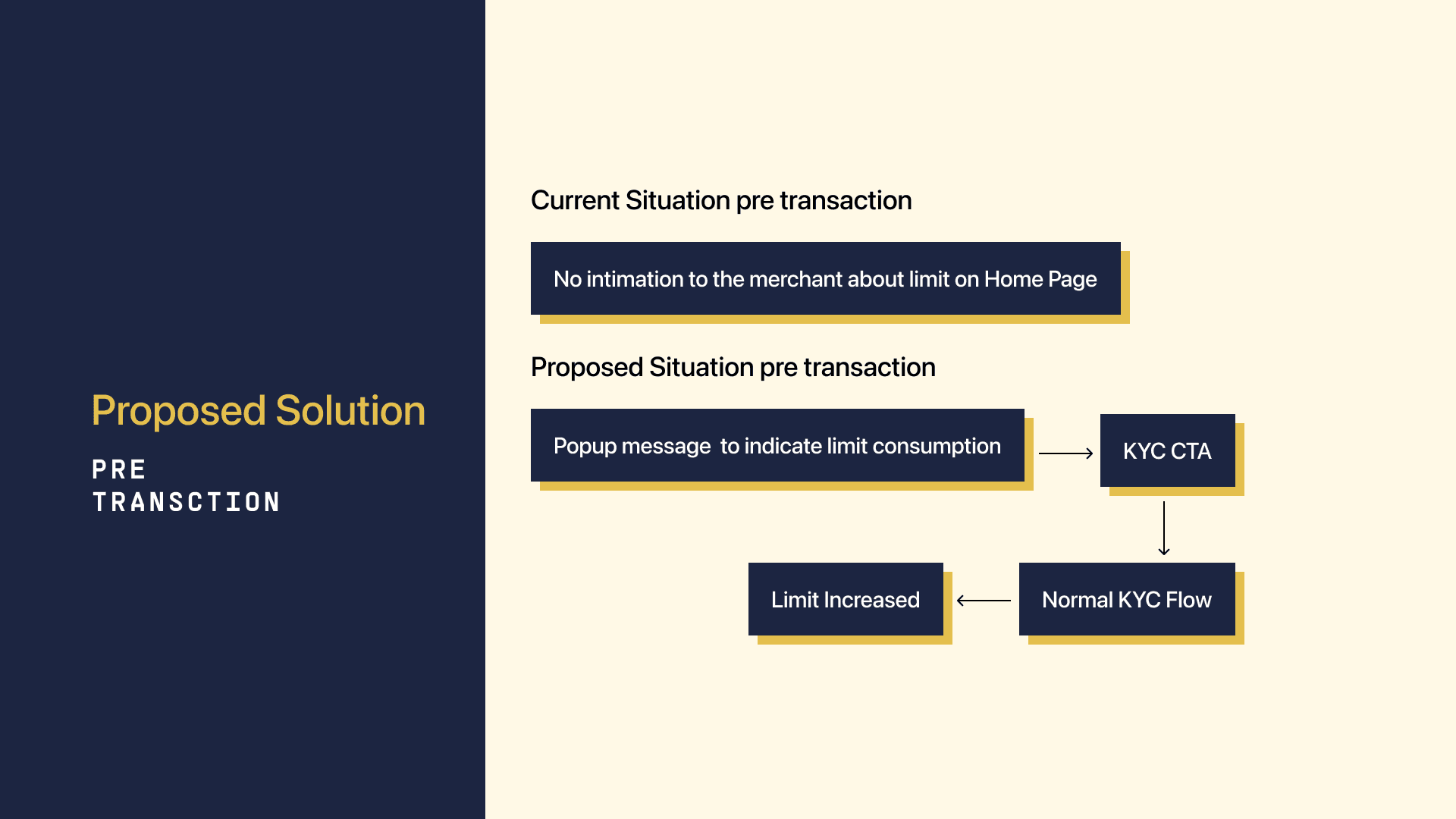 Proposed Solution

PRE
TRANSCTION

Current Situation pre transaction

No intimation to the merchant about limit on Home Page

Proposed Situation pre transaction

Popup message to indicate limit consumption

KYC CTA

Normal KYC Flow

Limit Increased